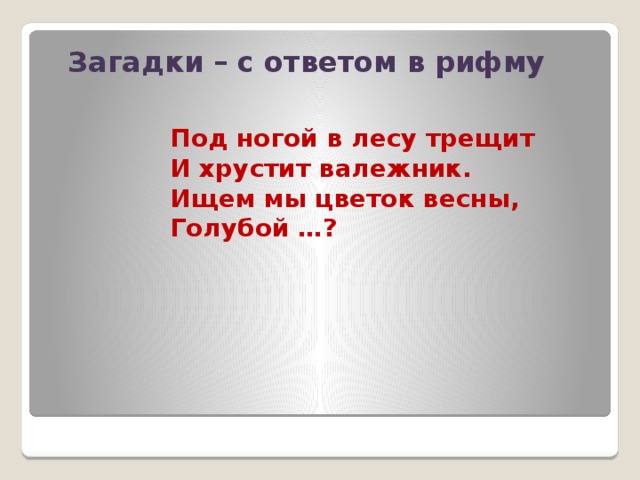 Загадки – с ответом в рифму

Под ногой в лесу трещит
И хрустит валежник.
Ищем мы цветок весны,
Голубой …?